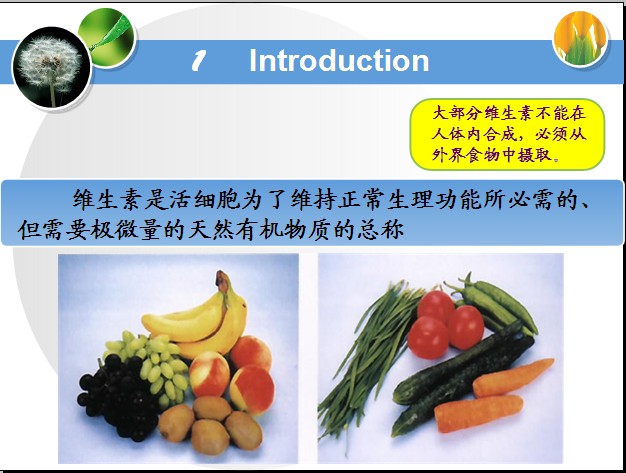 1 Introduction

大部分维生素不能在人体内合成，必须从外界食物中摄取。

维生素是活细胞为了维持正常生理功能所必需的、但需要极微量的天然有机物质的总称